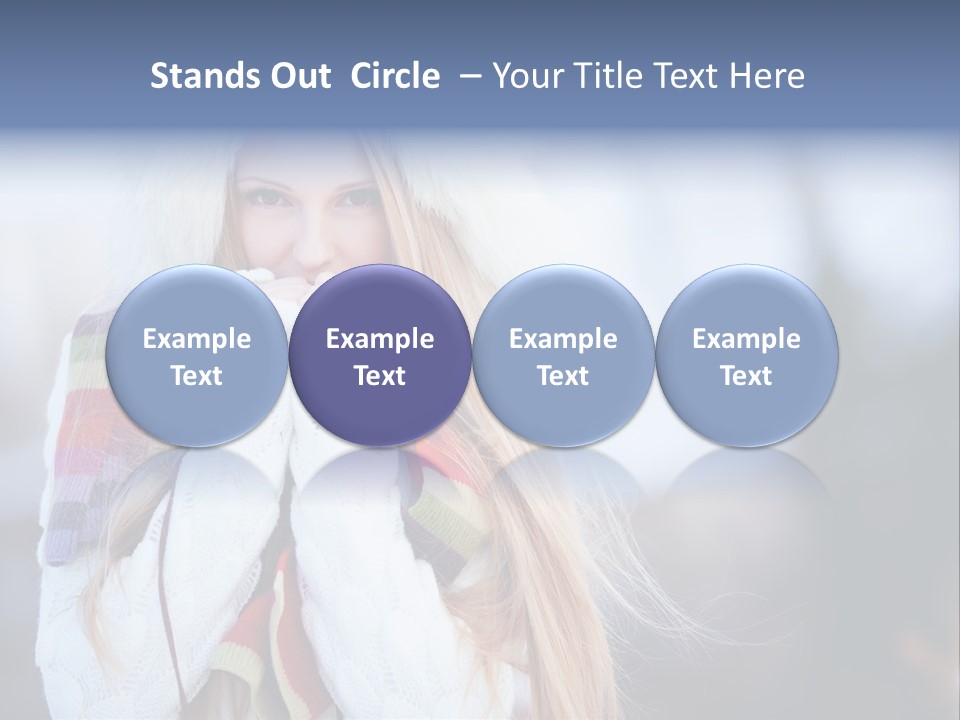 Stands Out Circle – Your Title Text Here

Example Text

Example Text

Example Text

Example Text